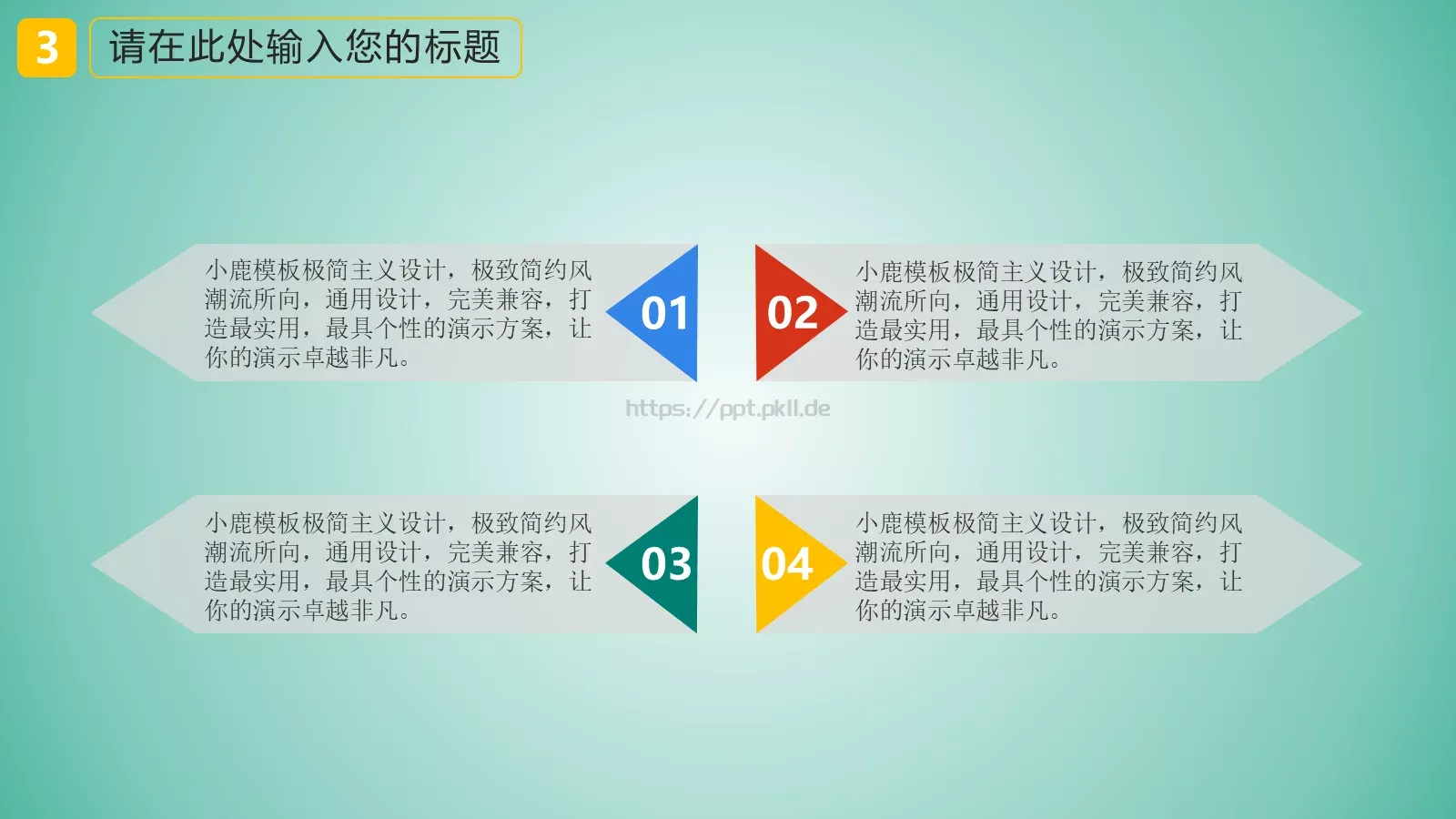 3

请在此处输入您的标题

小鹿模板极简主义设计，极致简约风潮流所向，通用设计，完美兼容，打造最实用，最具个性的演示方案，让你的演示卓越非凡。

01

02

小鹿模板极简主义设计，极致简约风潮流所向，通用设计，完美兼容，打造最实用，最具个性的演示方案，让你的演示卓越非凡。

https://ppt.pkll.de

小鹿模板极简主义设计，极致简约风潮流所向，通用设计，完美兼容，打造最实用，最具个性的演示方案，让你的演示卓越非凡。

03

04

小鹿模板极简主义设计，极致简约风潮流所向，通用设计，完美兼容，打造最实用，最具个性的演示方案，让你的演示卓越非凡。